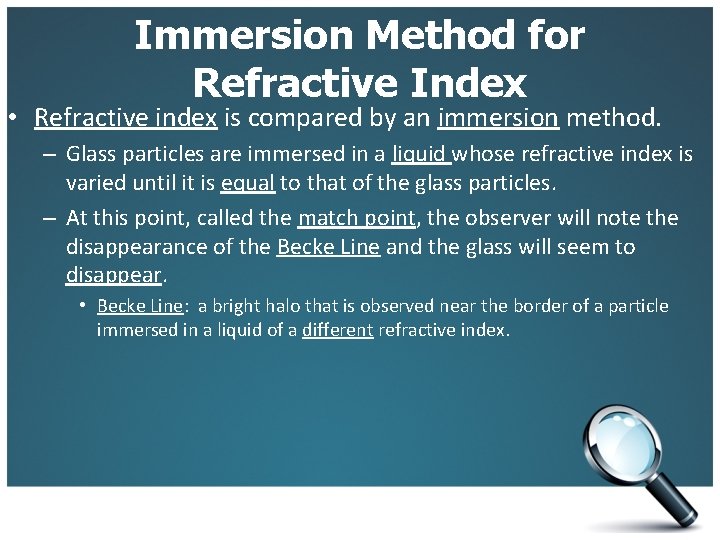 Immersion Method for Refractive Index

• Refractive index is compared by an immersion method.

– Glass particles are immersed in a liquid whose refractive index is varied until it is equal to that of the glass particles.

– At this point, called the match point, the observer will note the disappearance of the Becke Line and the glass will seem to disappear.

• Becke Line: a bright halo that is observed near the border of a particle immersed in a liquid of a different refractive index.